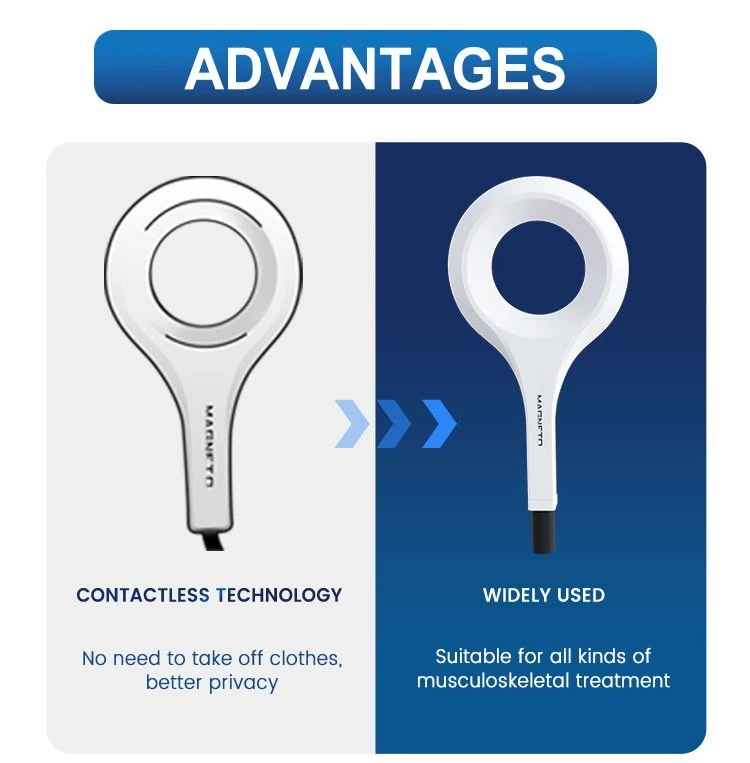 ADVANTAGES

MAGNETO

CONTACTLESS TECHNOLOGY

No need to take off clothes, better privacy

MAGNETO

WIDELY USED

Suitable for all kinds of musculoskeletal treatment